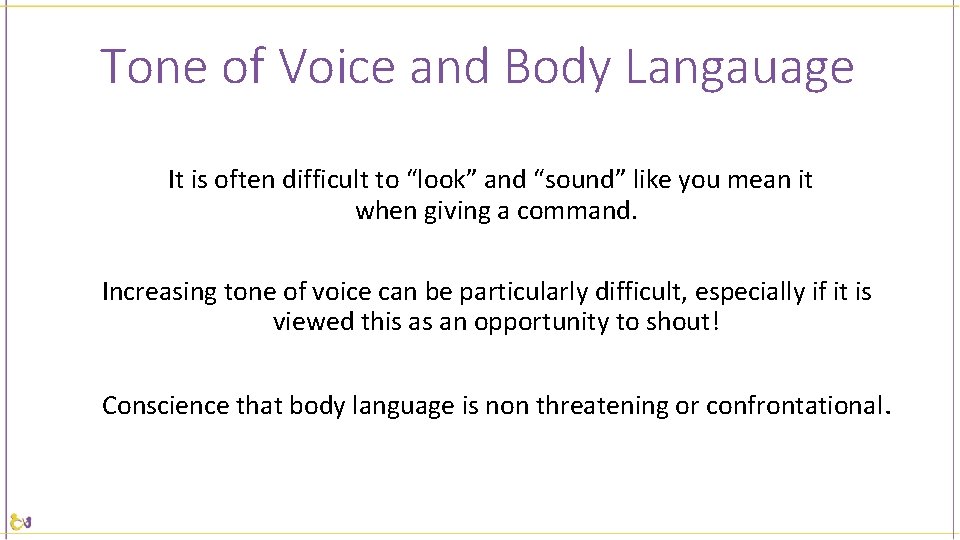 Tone of Voice and Body Langauage

It is often difficult to “look” and “sound” like you mean it when giving a command.

Increasing tone of voice can be particularly difficult, especially if it is viewed this as an opportunity to shout!

Conscience that body language is non threatening or confrontational.